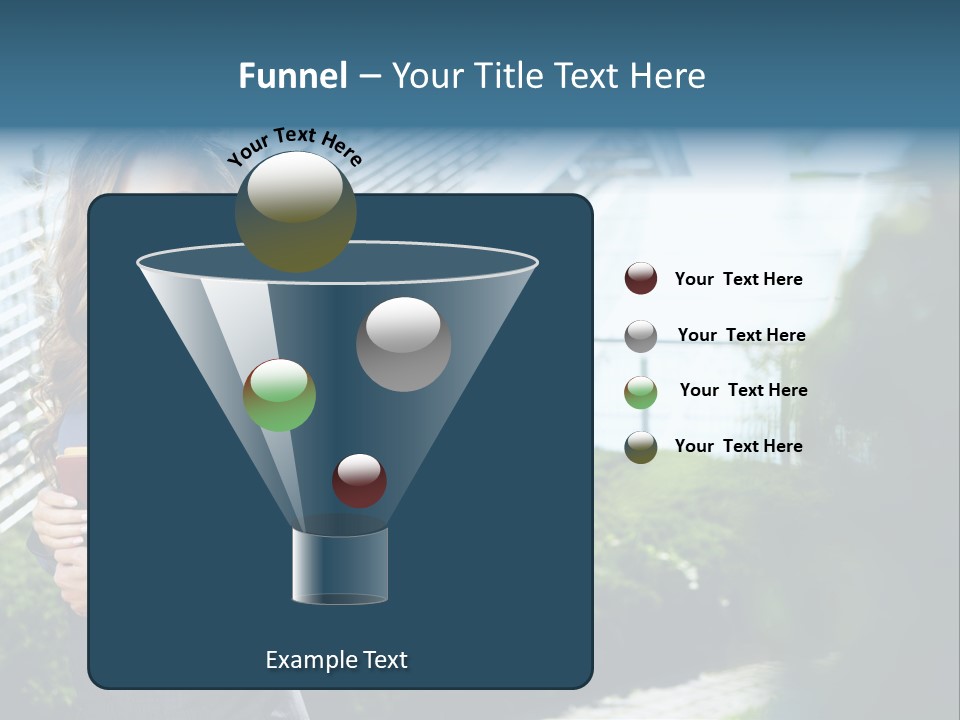 Funnel – Your Title Text Here

Your Text Here

Your Text Here

Your Text Here

Your Text Here

Your Text Here

Example Text